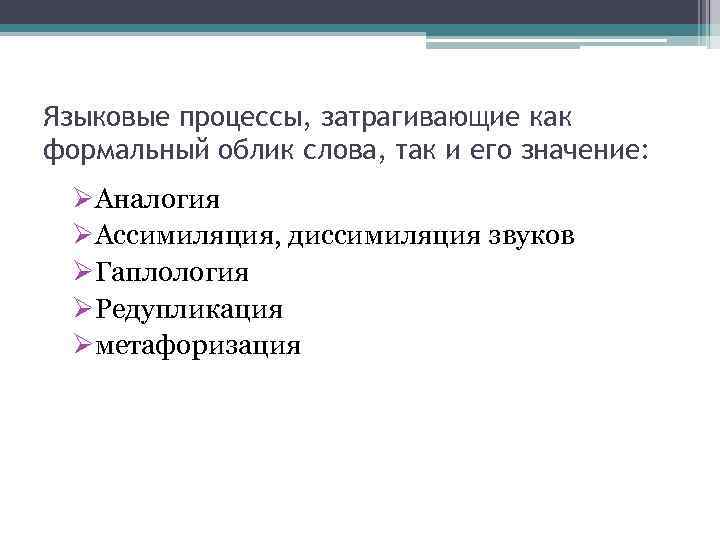 Языковые процессы, затрагивающие как формальный облик слова, так и его значение:

➢Аналогия
➢Ассимиляция, диссимиляция звуков
➢Гаплология
➢Редупликация
➢метафоризация